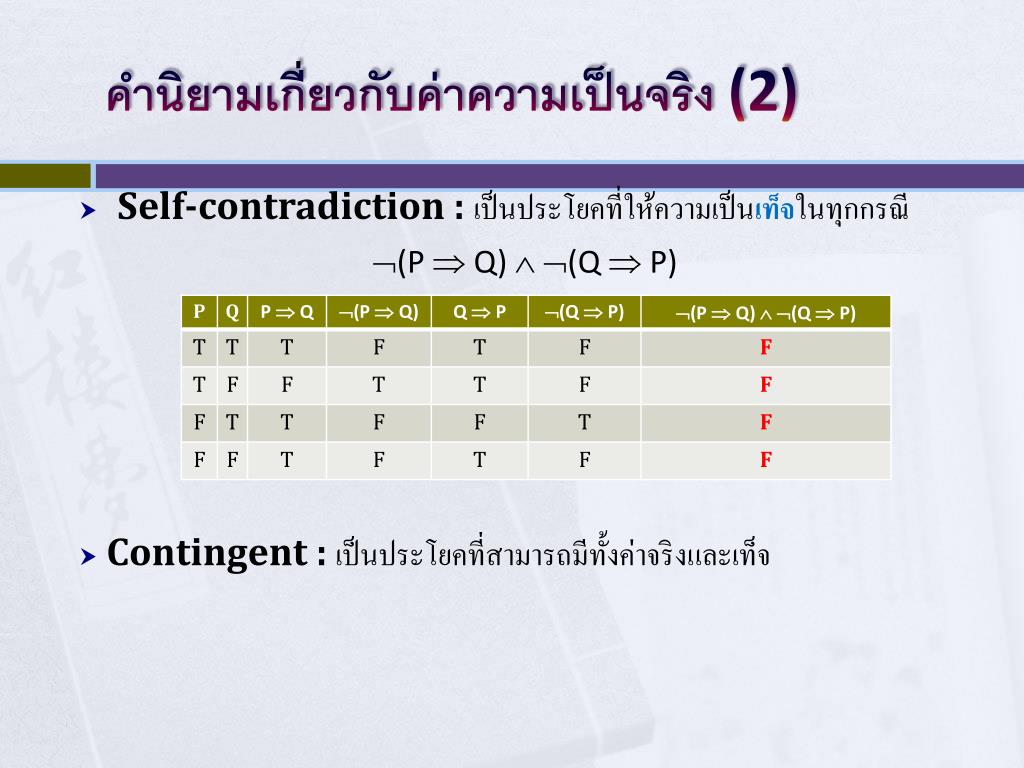 คำนิยามเกี่ยวกับค่าความเป็นจริง (2)

Self-contradiction : เป็นประโยคที่ให้ความเป็นเท็จในทุกกรณี

$\neg(P \Rightarrow Q) \wedge \neg(Q \Rightarrow P)$

| P | Q | $P \Rightarrow Q$ | $\neg(P \Rightarrow Q)$ | $Q \Rightarrow P$ | $\neg(Q \Rightarrow P)$ | $\neg(P \Rightarrow Q) \wedge \neg(Q \Rightarrow P)$ |
|---|---|---|---|---|---|---|
| T | T | T | F | T | F | F |
| T | F | F | T | T | F | F |
| F | T | T | F | F | T | F |
| F | F | T | F | T | F | F |

Contingent : เป็นประโยคที่สามารถมีทั้งค่าจริงและเท็จ